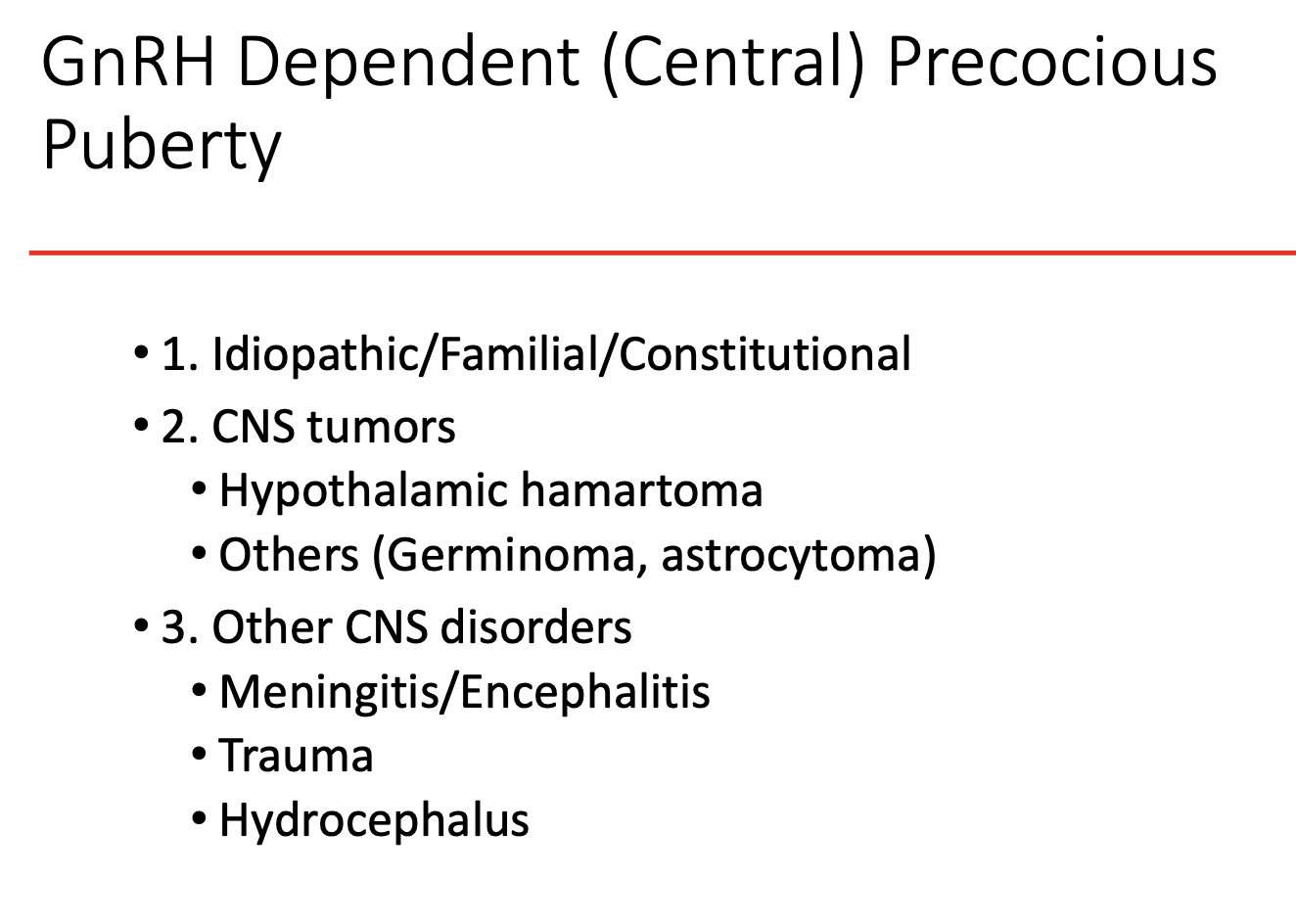 GnRH Dependent (Central) Precocious Puberty

• 1. Idiopathic/Familial/Constitutional
• 2. CNS tumors
  • Hypothalamic hamartoma
  • Others (Germinoma, astrocytoma)
• 3. Other CNS disorders
  • Meningitis/Encephalitis
  • Trauma
  • Hydrocephalus